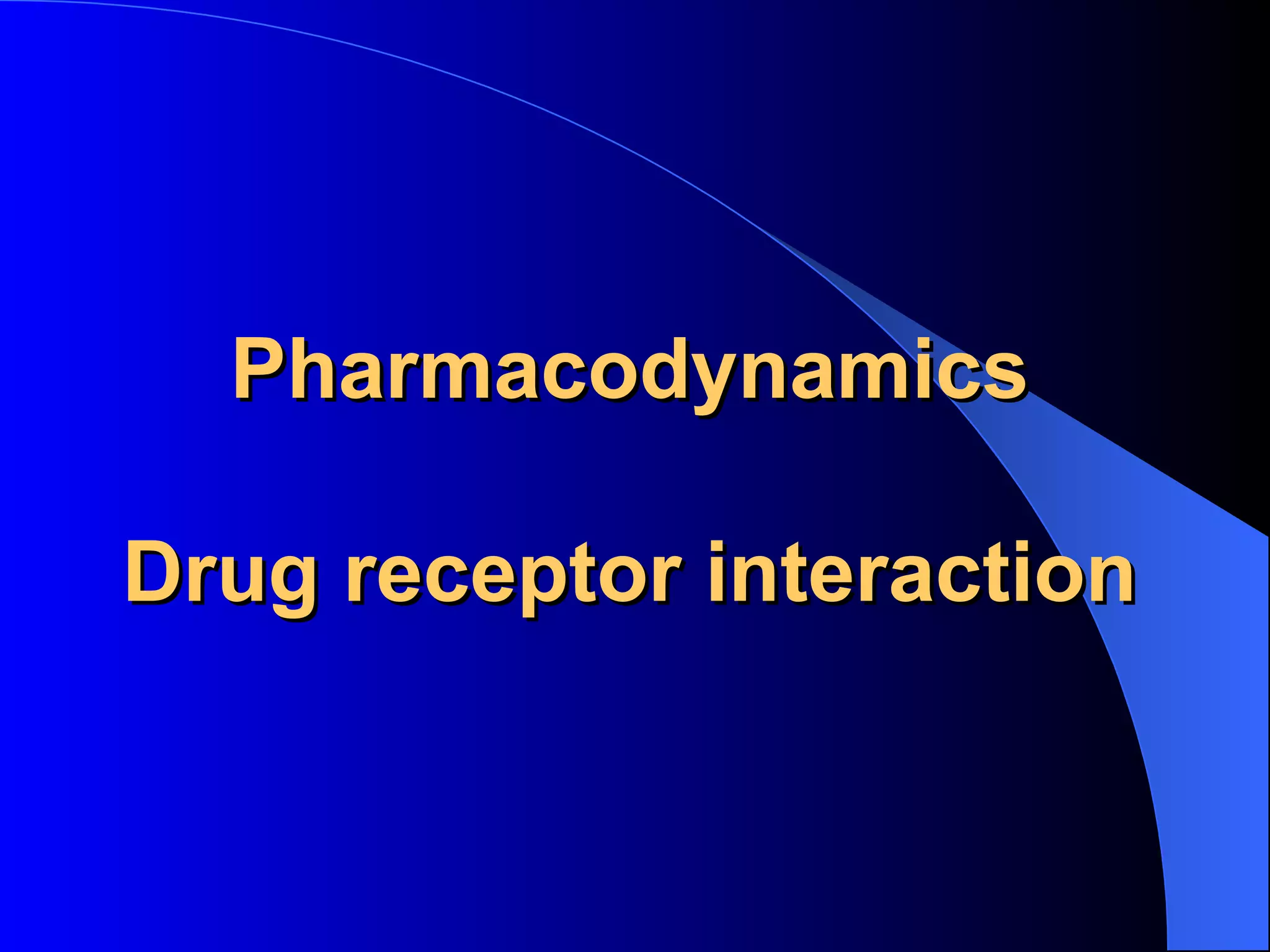 Pharmacodynamics

Drug receptor interaction